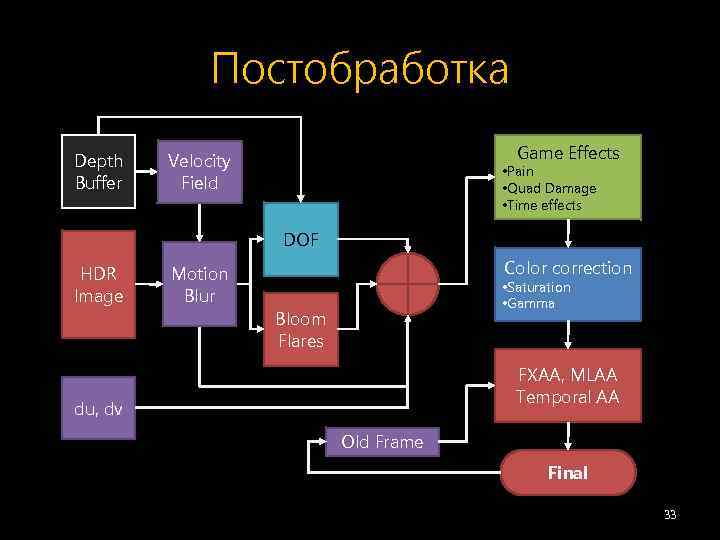 Постобработка

Depth Buffer

Velocity Field

HDR Image

Motion Blur

DOF

Bloom Flares

du, dv

Game Effects
•Pain
•Quad Damage
•Time effects

Color correction
•Saturation
•Gamma

FXAA, MLAA Temporal AA

Old Frame

Final

33